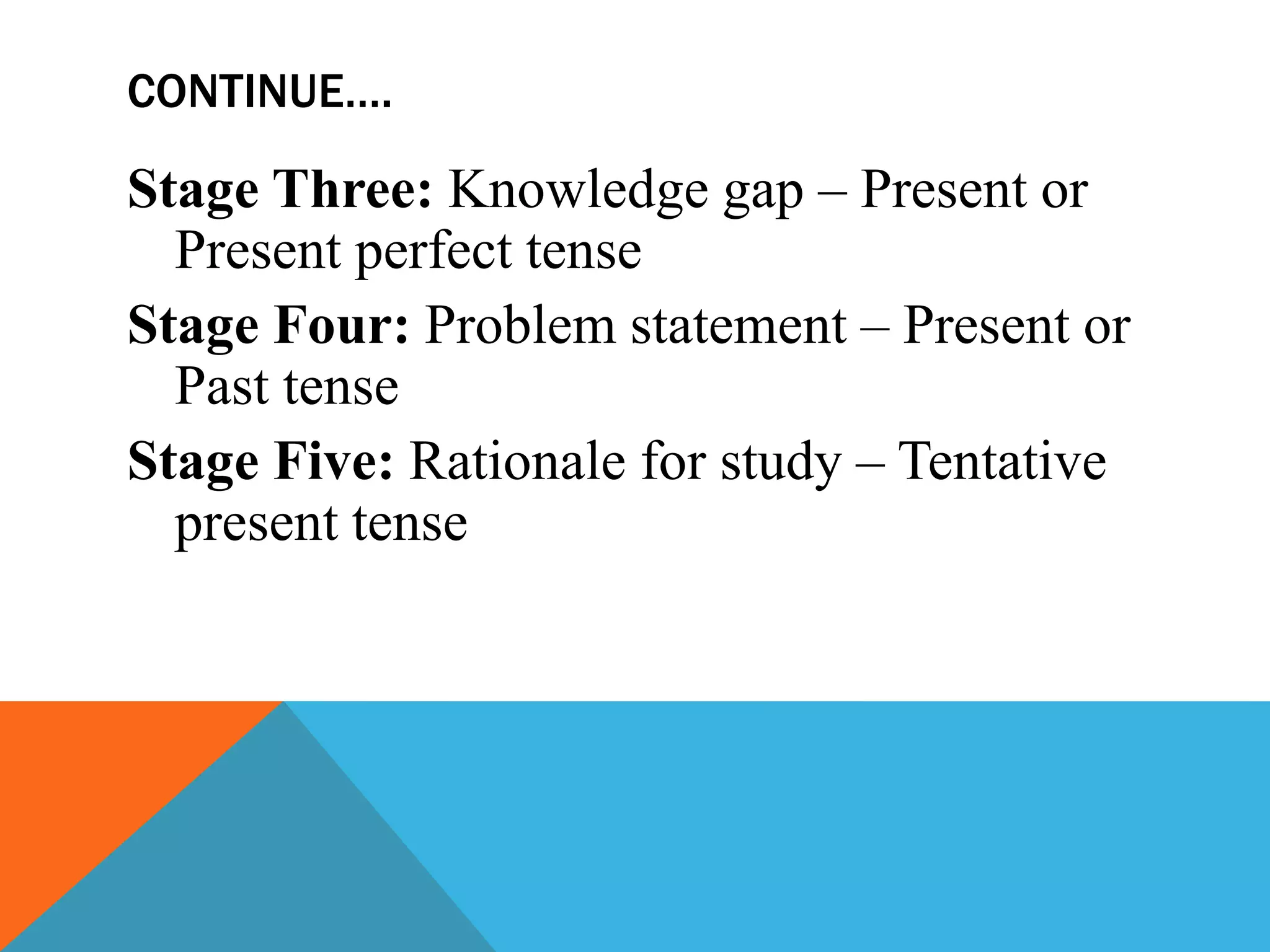 CONTINUE….

Stage Three: Knowledge gap – Present or Present perfect tense

Stage Four: Problem statement – Present or Past tense

Stage Five: Rationale for study – Tentative present tense